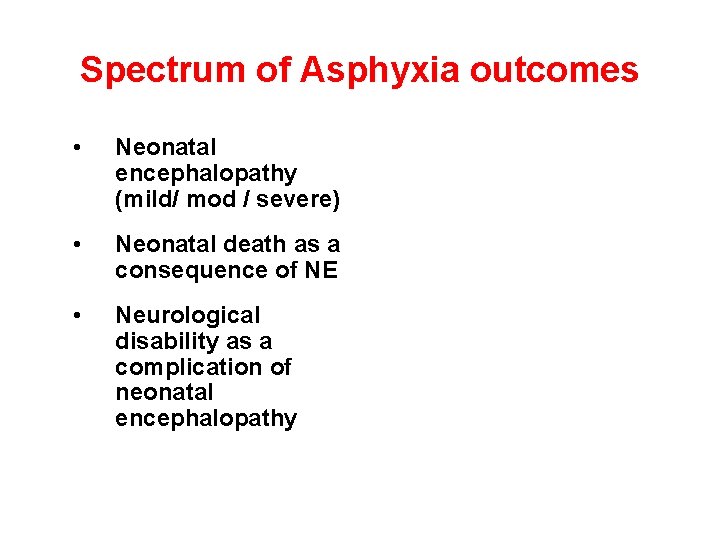 Spectrum of Asphyxia outcomes

• Neonatal encephalopathy (mild/ mod / severe)

• Neonatal death as a consequence of NE

• Neurological disability as a complication of neonatal encephalopathy